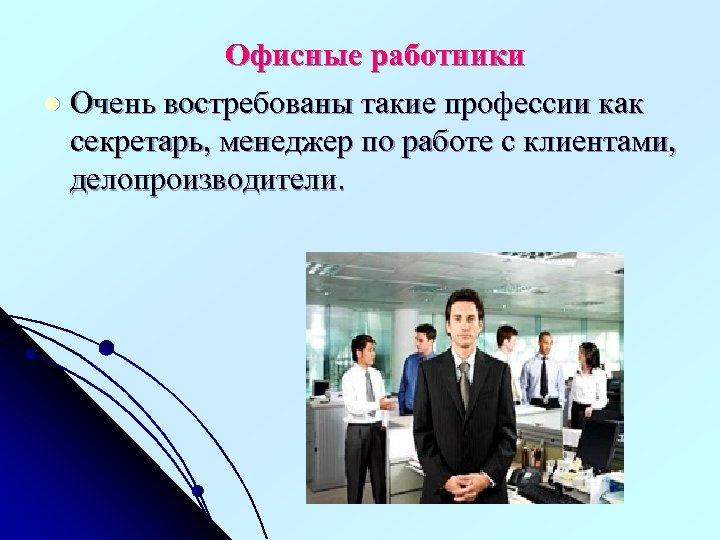 Офисные работники

Очень востребованы такие профессии как секретарь, менеджер по работе с клиентами, делопроизводители.